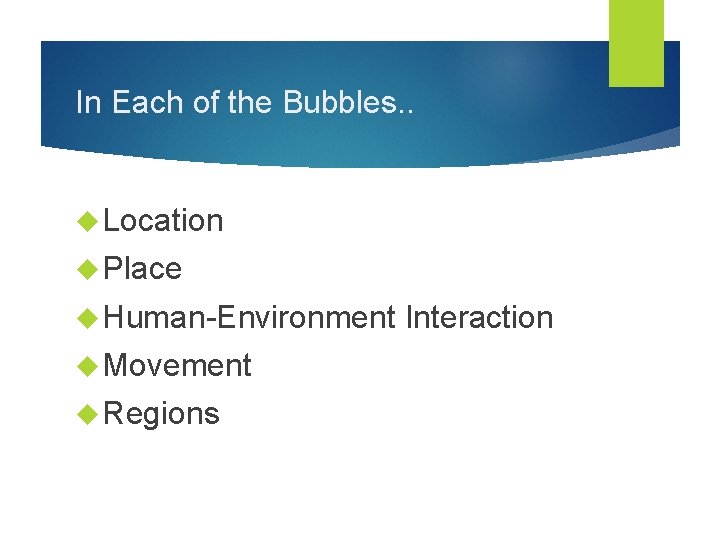 In Each of the Bubbles..

Location
Place
Human-Environment Interaction
Movement
Regions